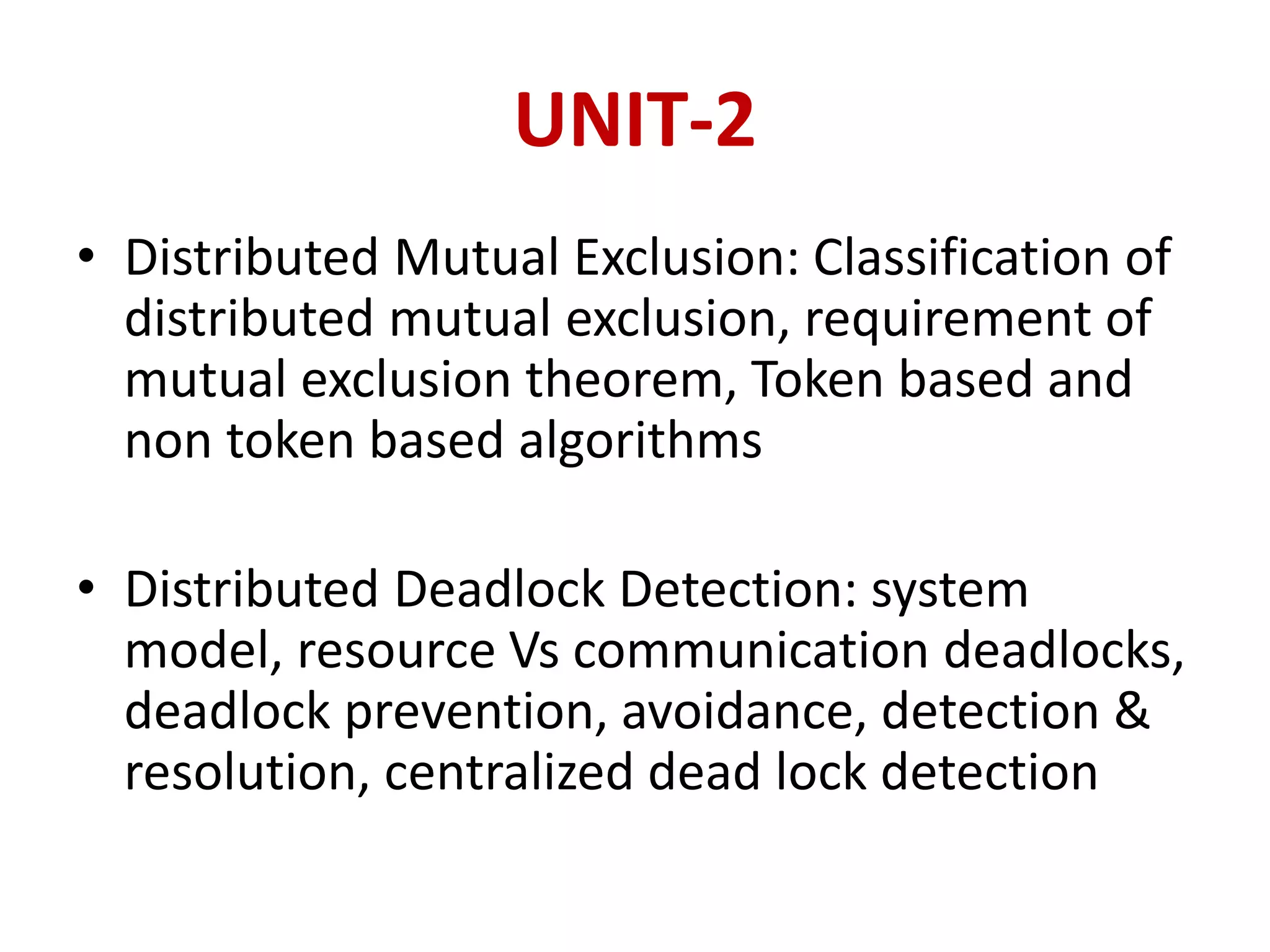 UNIT-2

• Distributed Mutual Exclusion: Classification of distributed mutual exclusion, requirement of mutual exclusion theorem, Token based and non token based algorithms

• Distributed Deadlock Detection: system model, resource Vs communication deadlocks, deadlock prevention, avoidance, detection & resolution, centralized dead lock detection